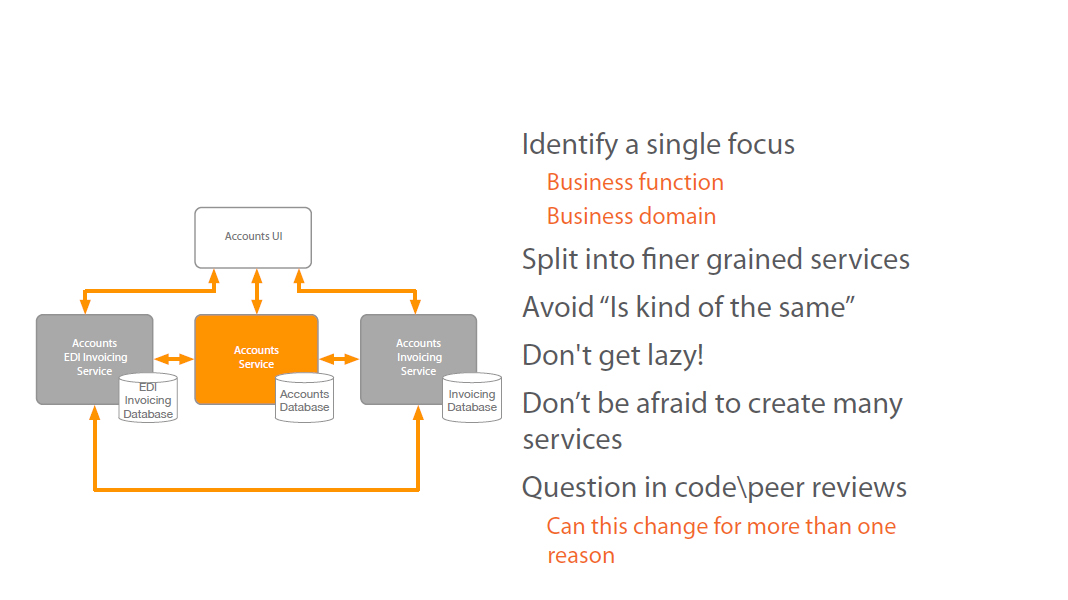 Accounts UI

Accounts EDI Invoicing Service

EDI Invoicing Database

Accounts Service

Accounts Database

Accounts Invoicing Service

Invoicing Database

Identify a single focus

Business function

Business domain

Split into finer grained services

Avoid “Is kind of the same”

Don't get lazy!

Don’t be afraid to create many services

Question in code\peer reviews

Can this change for more than one reason